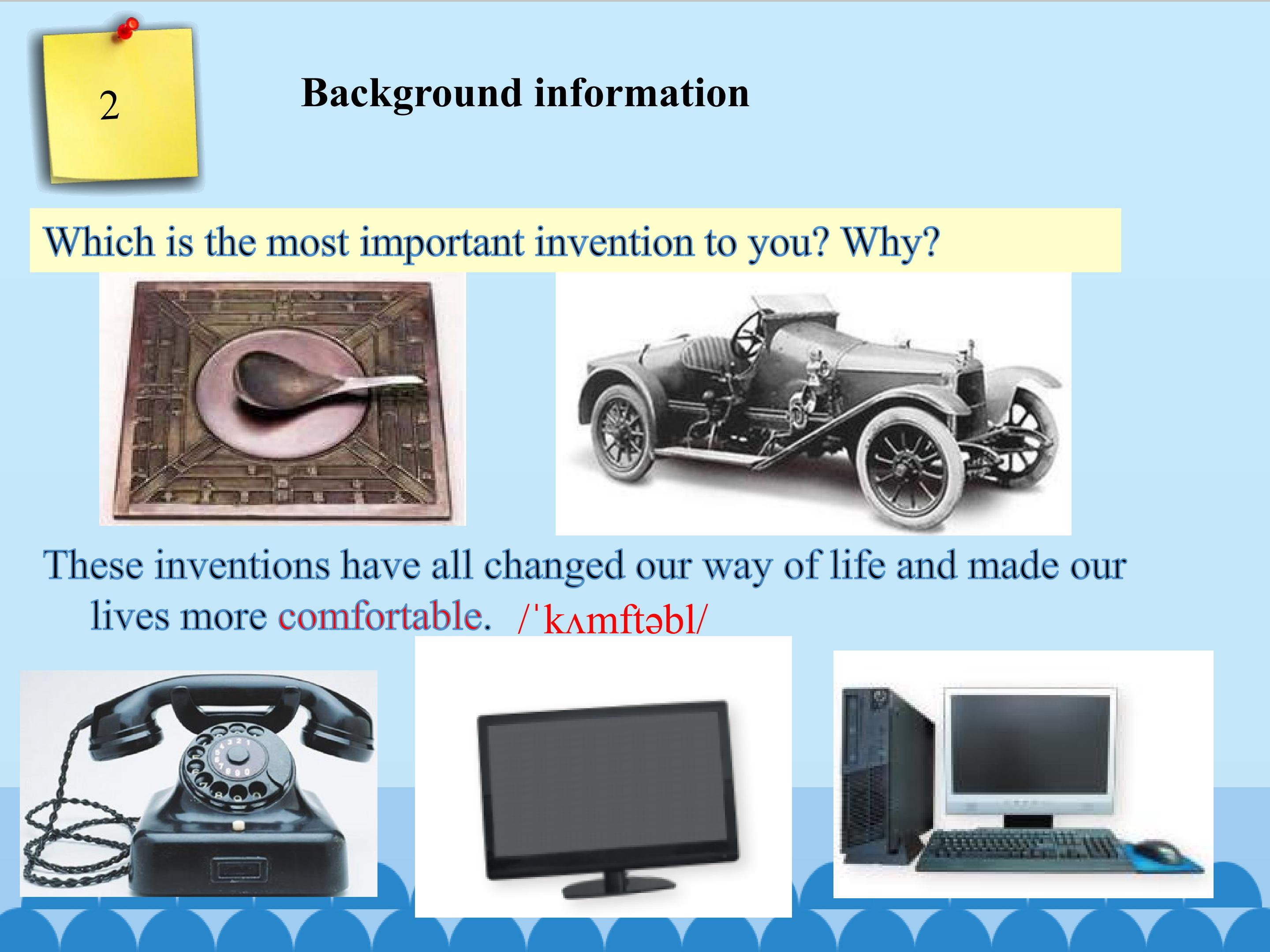 2

Background information

Which is the most important invention to you? Why?

These inventions have all changed our way of life and made our lives more comfortable. /ˈkʌmftəbl/